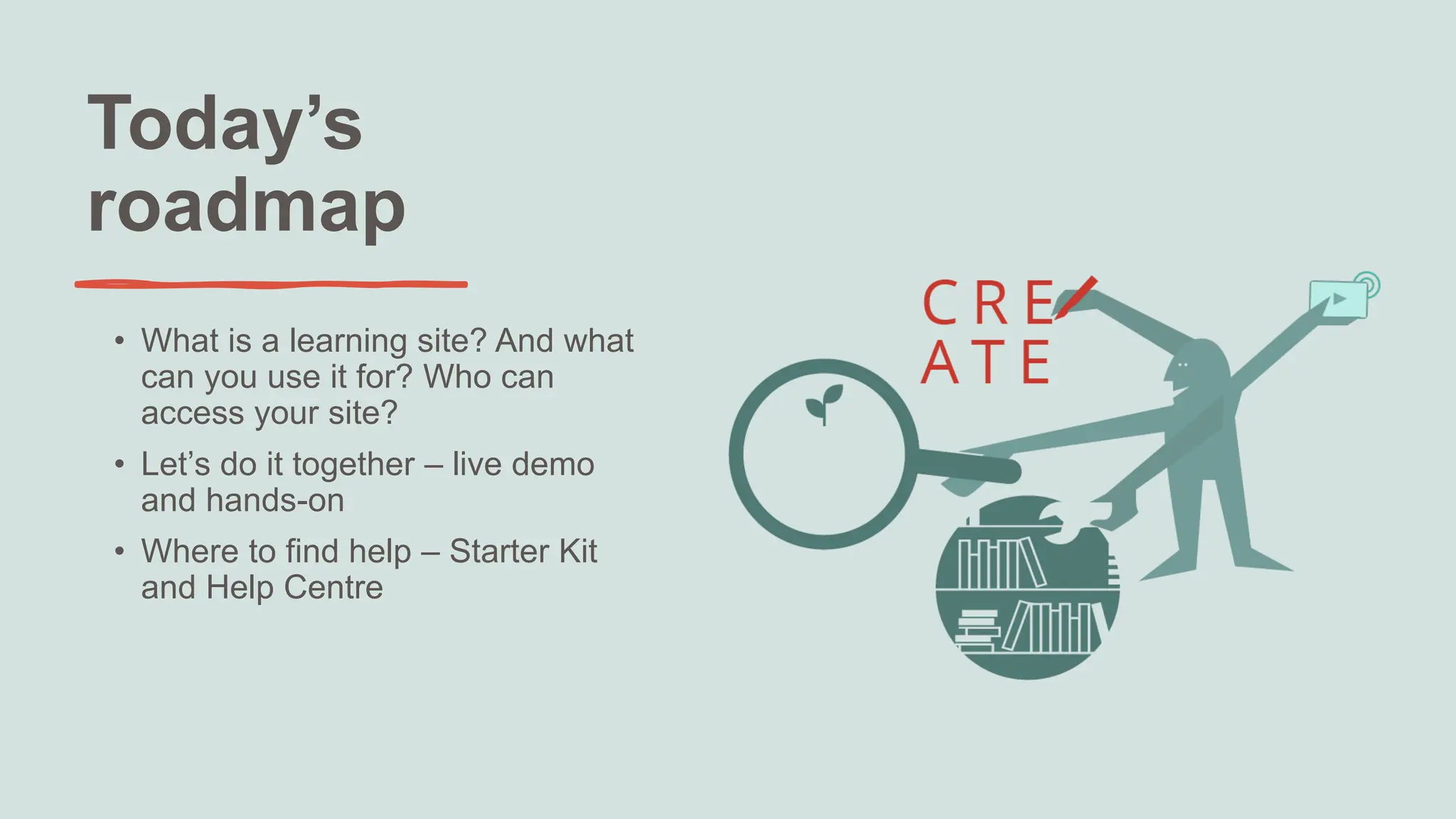 Today's roadmap

• What is a learning site? And what can you use it for? Who can access your site?
• Let's do it together – live demo and hands-on
• Where to find help – Starter Kit and Help Centre

CRE
ATE